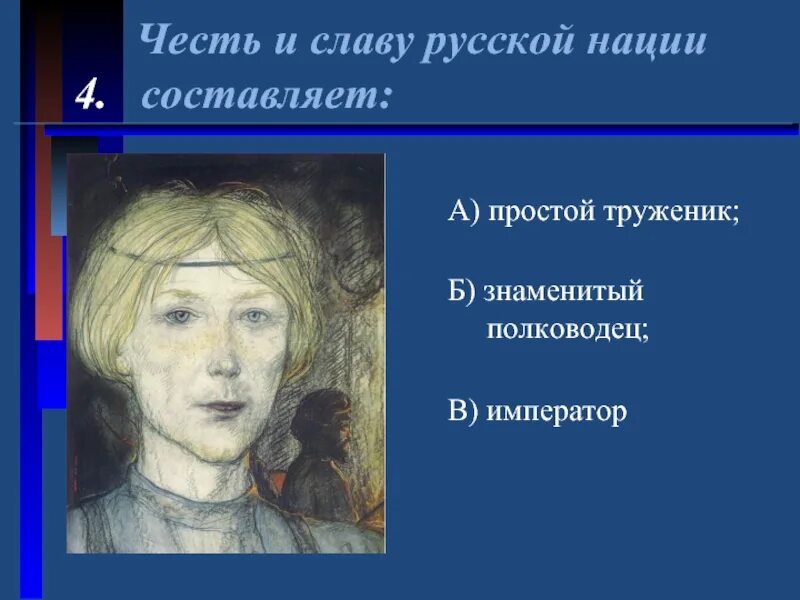 4. Честь и славу русской нации составляет:

А) простой труженик;

Б) знаменитый полководец;

В) император